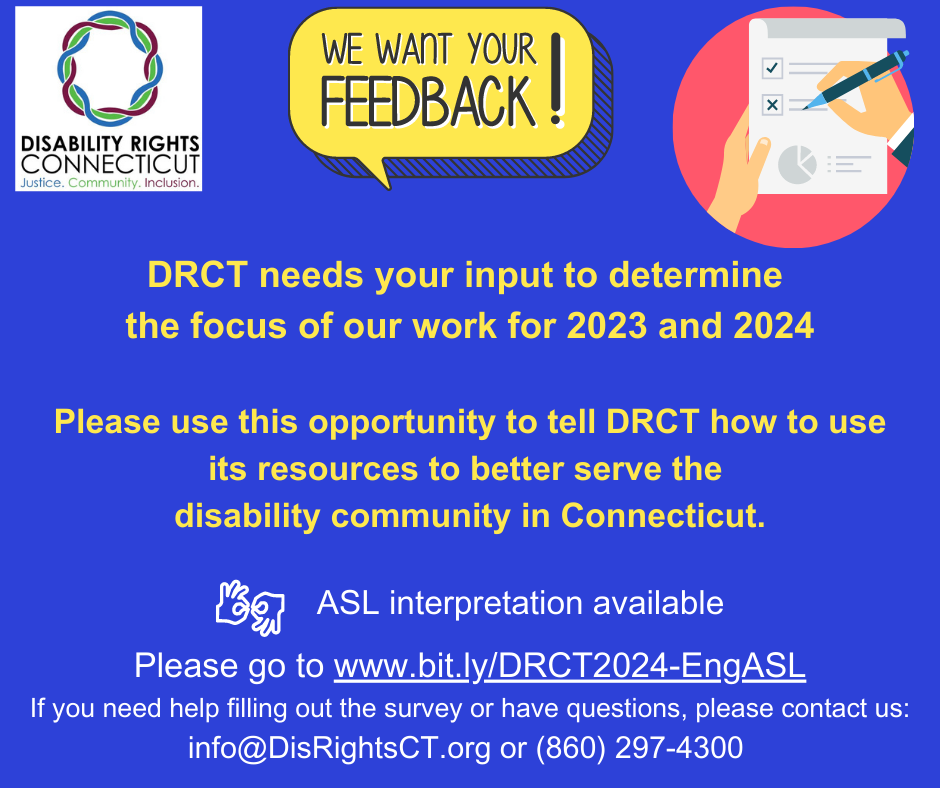 DISABILITY RIGHTS CONNECTICUT
Justice. Community. Inclusion.

WE WANT YOUR FEEDBACK!

DRCT needs your input to determine the focus of our work for 2023 and 2024

Please use this opportunity to tell DRCT how to use its resources to better serve the disability community in Connecticut.

ASL interpretation available

Please go to www.bit.ly/DRCT2024-EngASL

If you need help filling out the survey or have questions, please contact us: info@DisRightsCT.org or (860) 297-4300